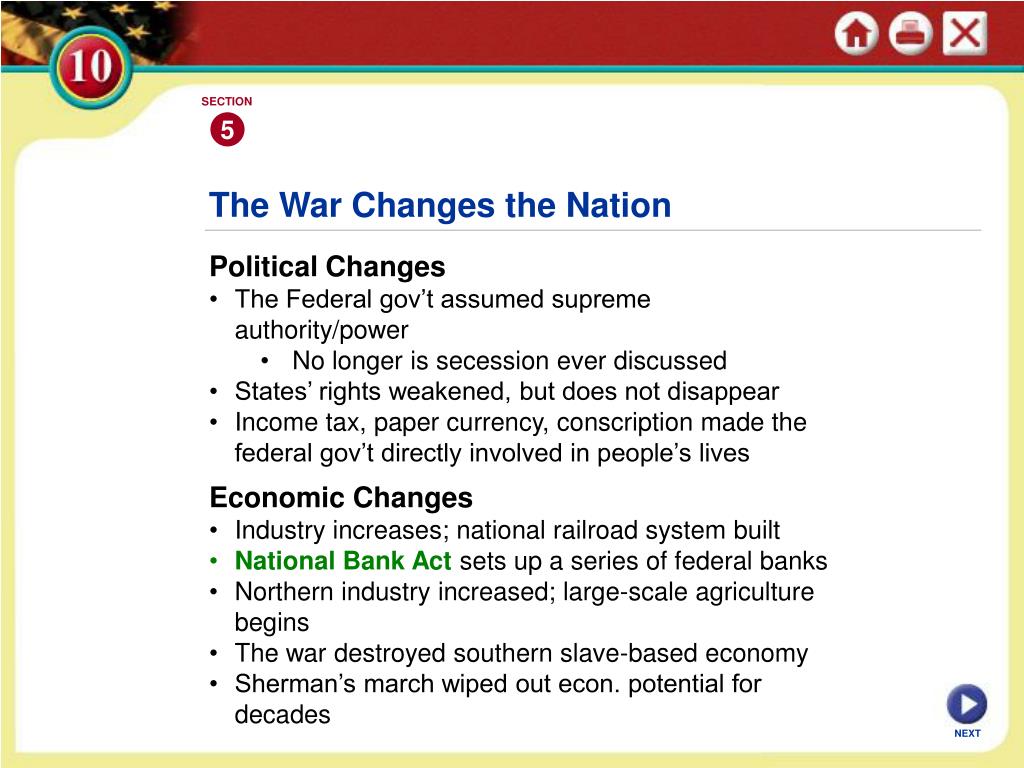 10

SECTION
5

The War Changes the Nation

Political Changes
• The Federal gov’t assumed supreme authority/power
• No longer is secession ever discussed
• States’ rights weakened, but does not disappear
• Income tax, paper currency, conscription made the federal gov’t directly involved in people’s lives

Economic Changes
• Industry increases; national railroad system built
• National Bank Act sets up a series of federal banks
• Northern industry increased; large-scale agriculture begins
• The war destroyed southern slave-based economy
• Sherman’s march wiped out econ. potential for decades

NEXT